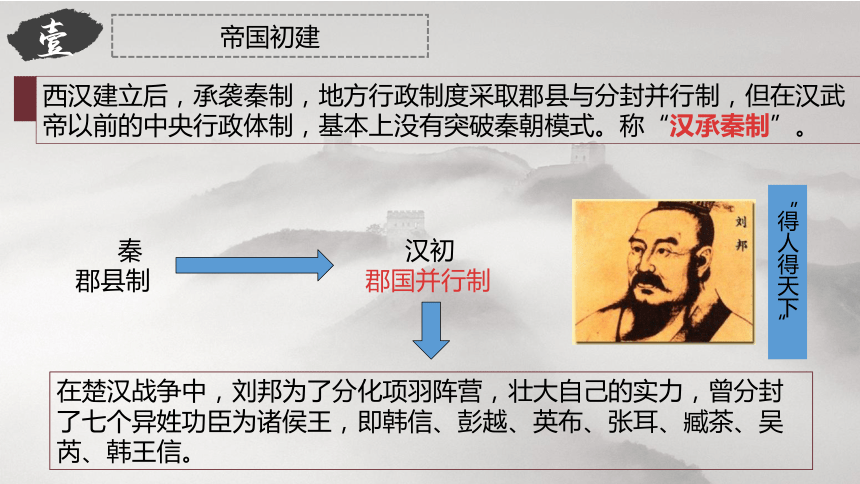 壹

帝国初建

西汉建立后，承袭秦制，地方行政制度采取郡县与分封并行制，但在汉武帝以前的中央行政体制，基本上没有突破秦朝模式。称“汉承秦制”。

秦
郡县制

汉初
郡国并行制

刘邦

“得人得天下”

在楚汉战争中，刘邦为了分化项羽阵营，壮大自己的实力，曾分封了七个异姓功臣为诸侯王，即韩信、彭越、英布、张耳、臧荼、吴芮、韩王信。